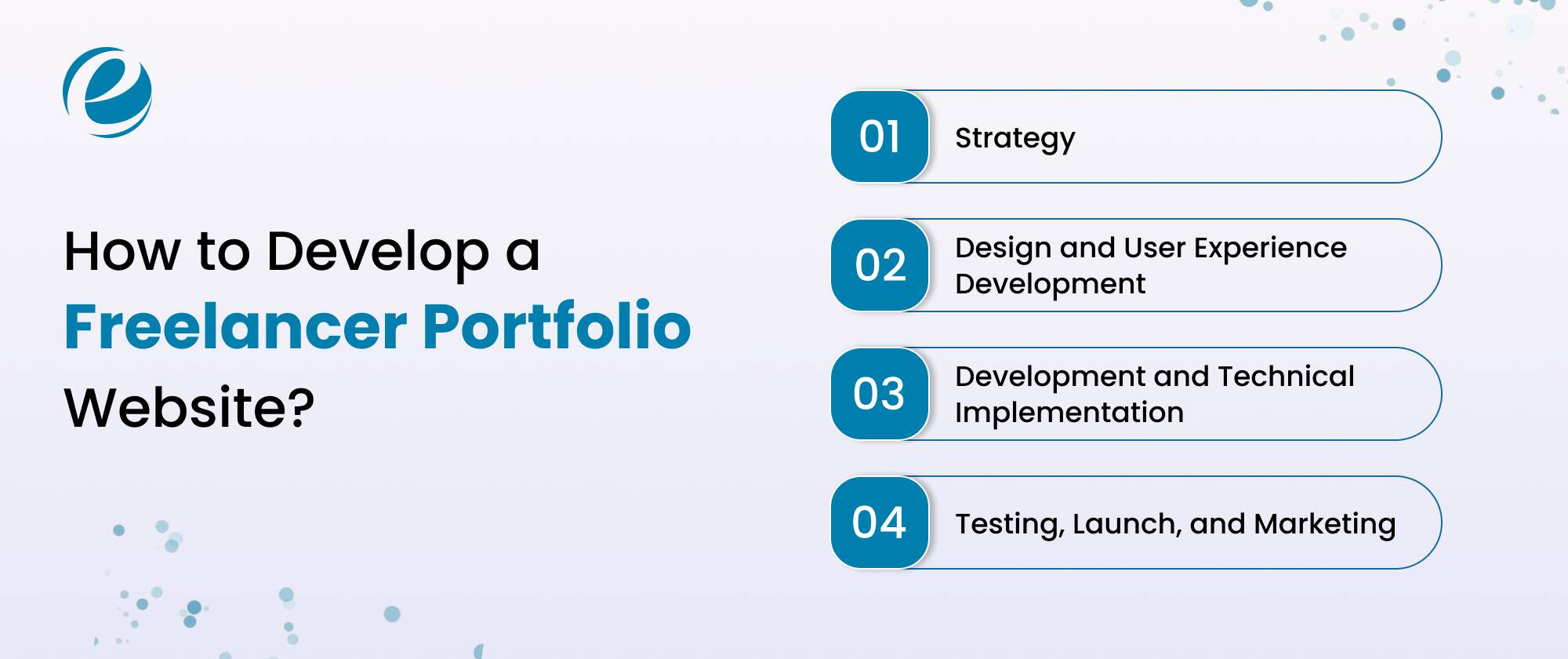 How to Develop a Freelancer Portfolio Website?

01 Strategy

02 Design and User Experience Development

03 Development and Technical Implementation

04 Testing, Launch, and Marketing